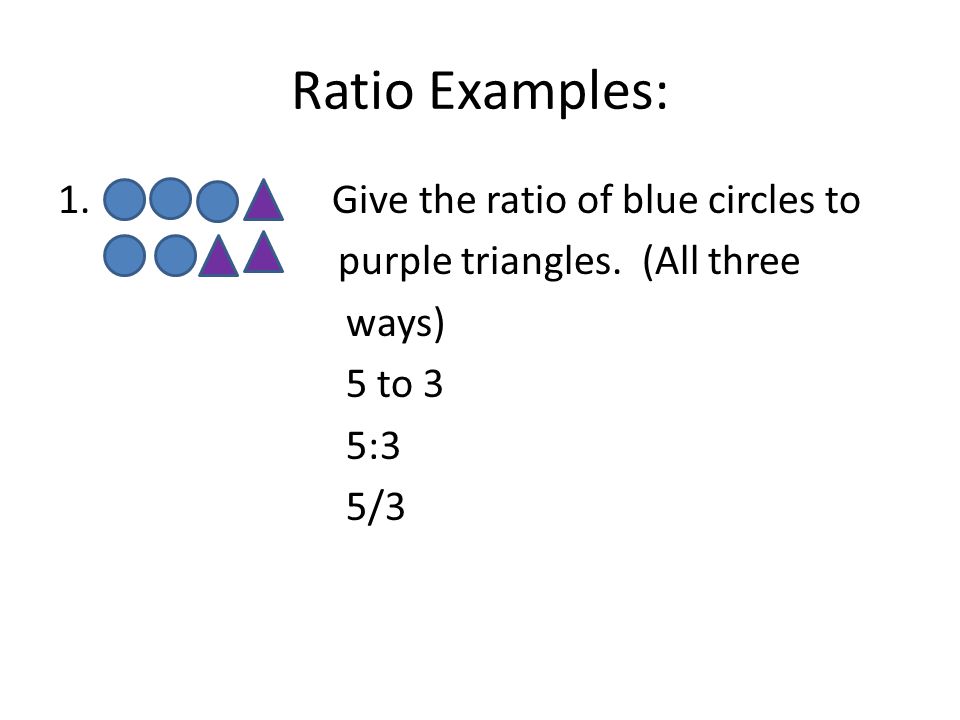 Ratio Examples:

1. Give the ratio of blue circles to purple triangles. (All three ways)

5 to 3

5:3

5/3